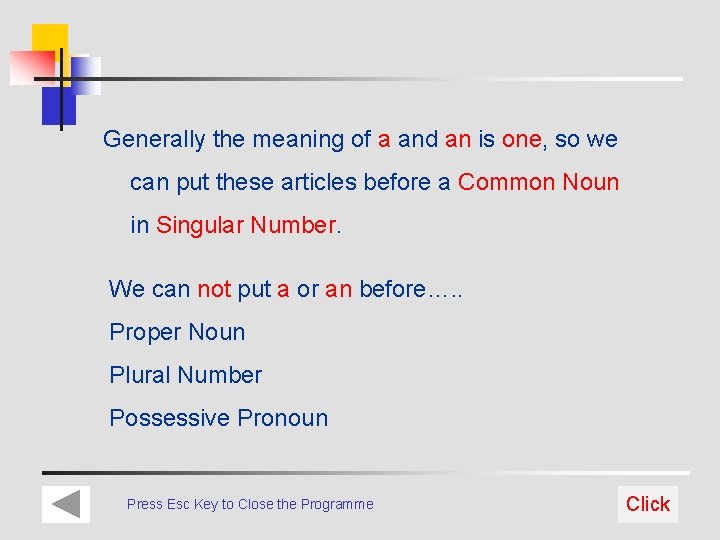 Generally the meaning of a and an is one, so we can put these articles before a Common Noun in Singular Number.

We can not put a or an before…..

Proper Noun

Plural Number

Possessive Pronoun

Press Esc Key to Close the Programme

Click